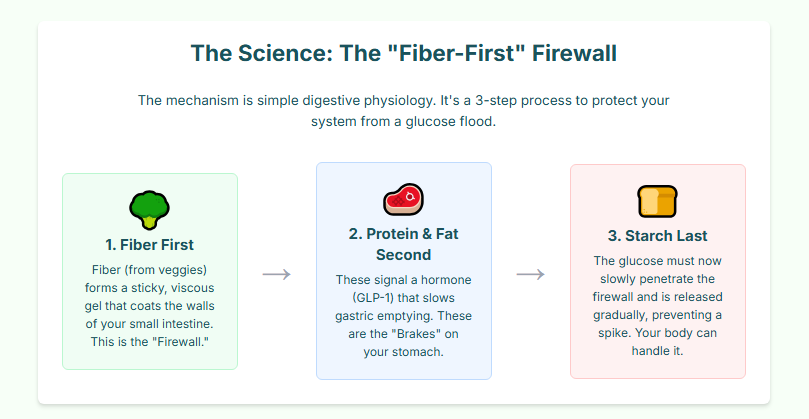 The Science: The "Fiber-First" Firewall

The mechanism is simple digestive physiology. It's a 3-step process to protect your system from a glucose flood.

1. Fiber First

Fiber (from veggies) forms a sticky, viscous gel that coats the walls of your small intestine. This is the "Firewall."

→

2. Protein & Fat Second

These signal a hormone (GLP-1) that slows gastric emptying. These are the "Brakes" on your stomach.

→

3. Starch Last

The glucose must now slowly penetrate the firewall and is released gradually, preventing a spike. Your body can handle it.